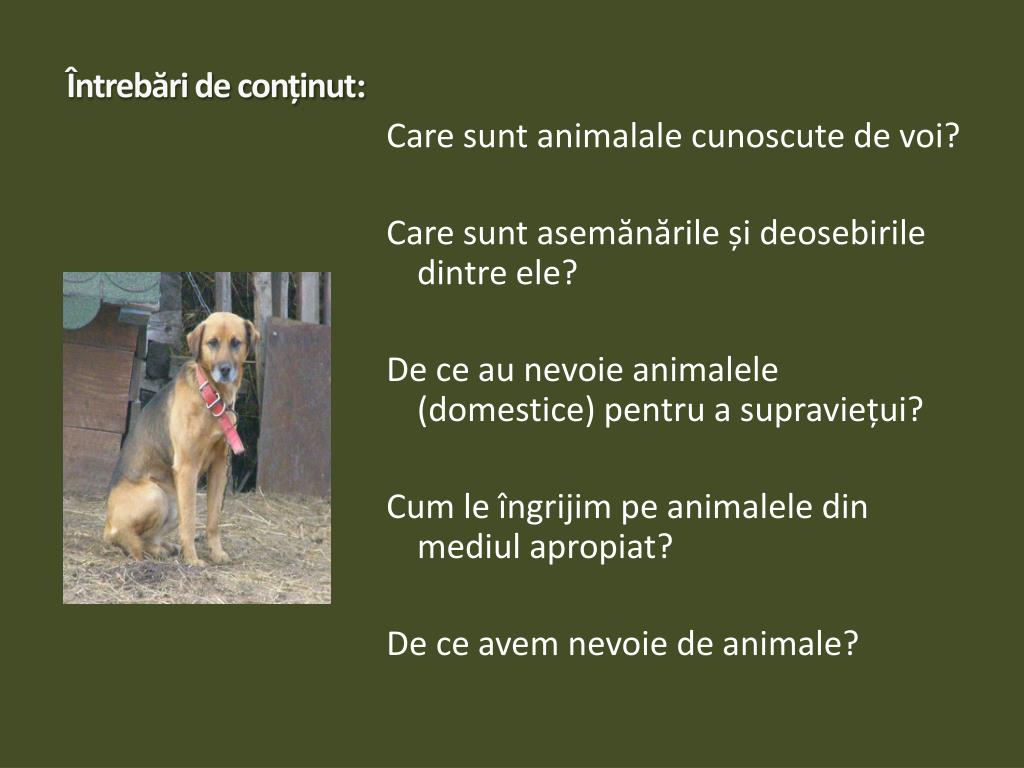 Întrebări de conținut:

Care sunt animalale cunoscute de voi?

Care sunt asemănările și deosebirile dintre ele?

De ce au nevoie animalele (domestice) pentru a supraviețui?

Cum le îngrijim pe animalele din mediul apropiat?

De ce avem nevoie de animale?